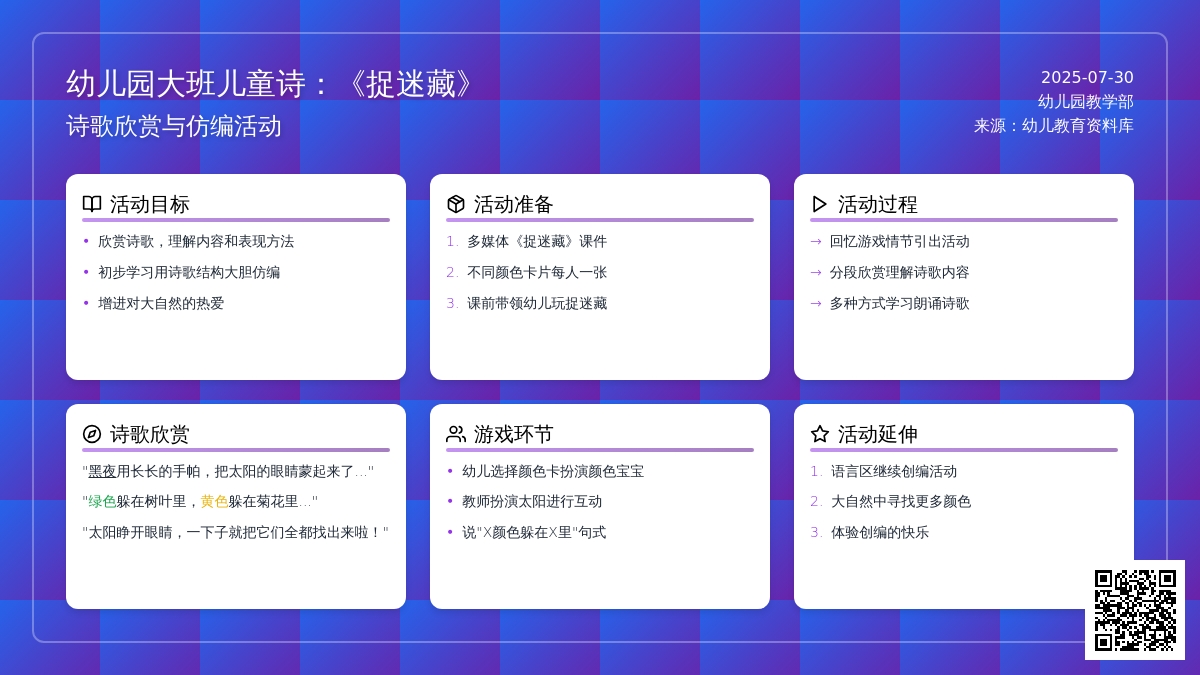 幼儿园大班儿童诗：《捉迷藏》
诗歌欣赏与仿编活动

2025-07-30
幼儿园教学部
来源：幼儿教育资料库

活动目标
• 欣赏诗歌，理解内容和表现方法
• 初步学习用诗歌结构大胆仿编
• 增进对大自然的热爱

活动准备
1. 多媒体《捉迷藏》课件
2. 不同颜色卡片每人一张
3. 课前带领幼儿玩捉迷藏

活动过程
→ 回忆游戏情节引出活动
→ 分段欣赏理解诗歌内容
→ 多种方式学习朗诵诗歌

诗歌欣赏
"黑夜用长长的手帕，把太阳的眼睛蒙起来了..."
"绿色躲在树叶里，黄色躲在菊花里..."
"太阳睁开眼睛，一下子就把它们全都找出来啦！"

游戏环节
• 幼儿选择颜色卡扮演颜色宝宝
• 教师扮演太阳进行互动
• 说"X颜色躲在X里"句式

活动延伸
1. 语言区继续创编活动
2. 大自然中寻找更多颜色
3. 体验创编的快乐